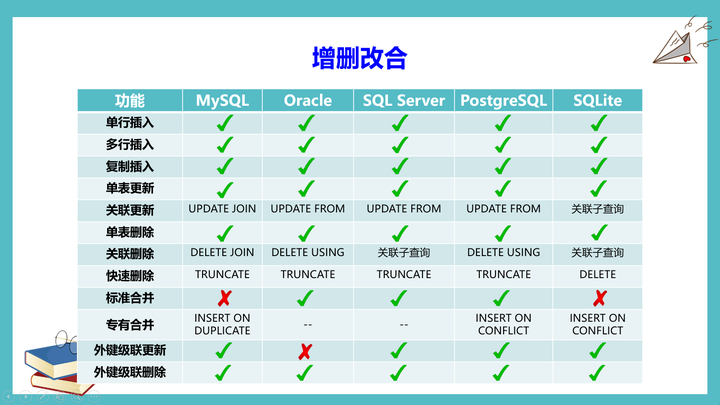 增删改合

| 功能 | MySQL | Oracle | SQL Server | PostgreSQL | SQLite |
|---|---|---|---|---|---|
| 单行插入 | ✓ | ✓ | ✓ | ✓ | ✓ |
| 多行插入 | ✓ | ✓ | ✓ | ✓ | ✓ |
| 复制插入 | ✓ | ✓ | ✓ | ✓ | ✓ |
| 单表更新 | ✓ | ✓ | ✓ | ✓ | ✓ |
| 关联更新 | UPDATE JOIN | UPDATE FROM | UPDATE FROM | UPDATE FROM | 关联子查询 |
| 单表删除 | ✓ | ✓ | ✓ | ✓ | ✓ |
| 关联删除 | DELETE JOIN | DELETE USING | 关联子查询 | DELETE USING | 关联子查询 |
| 快速删除 | TRUNCATE | TRUNCATE | TRUNCATE | TRUNCATE | DELETE |
| 标准合并 | ✗ | ✓ | ✓ | ✓ | ✗ |
| 专有合并 | INSERT ON DUPLICATE | -- | -- | INSERT ON CONFLICT | INSERT ON CONFLICT |
| 外键级联更新 | ✓ | ✗ | ✓ | ✓ | ✓ |
| 外键级联删除 | ✓ | ✓ | ✓ | ✓ | ✓ |